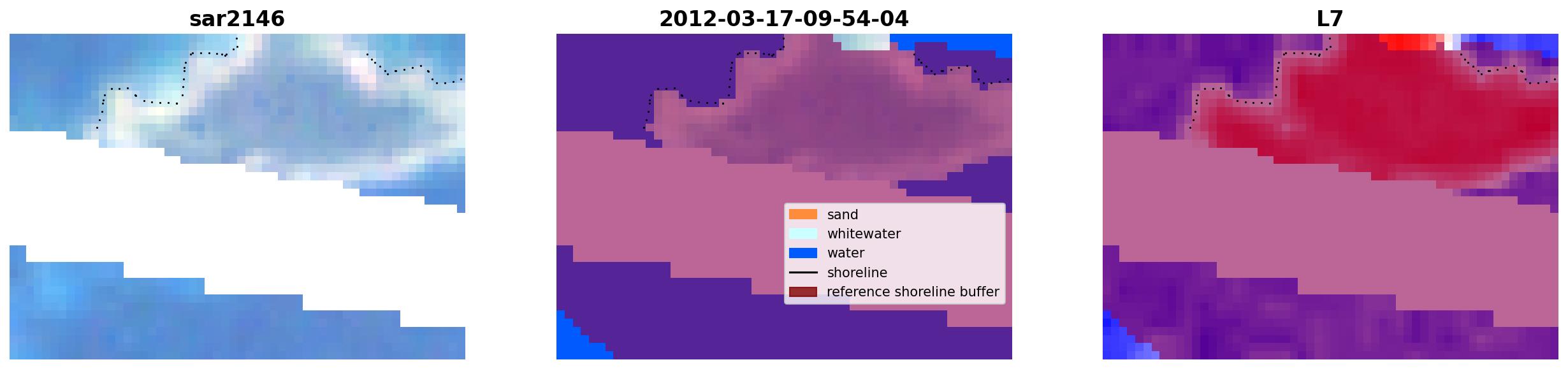 sar2146

2012-03-17-09-54-04

sand
whitewater
water
shoreline
reference shoreline buffer

L7